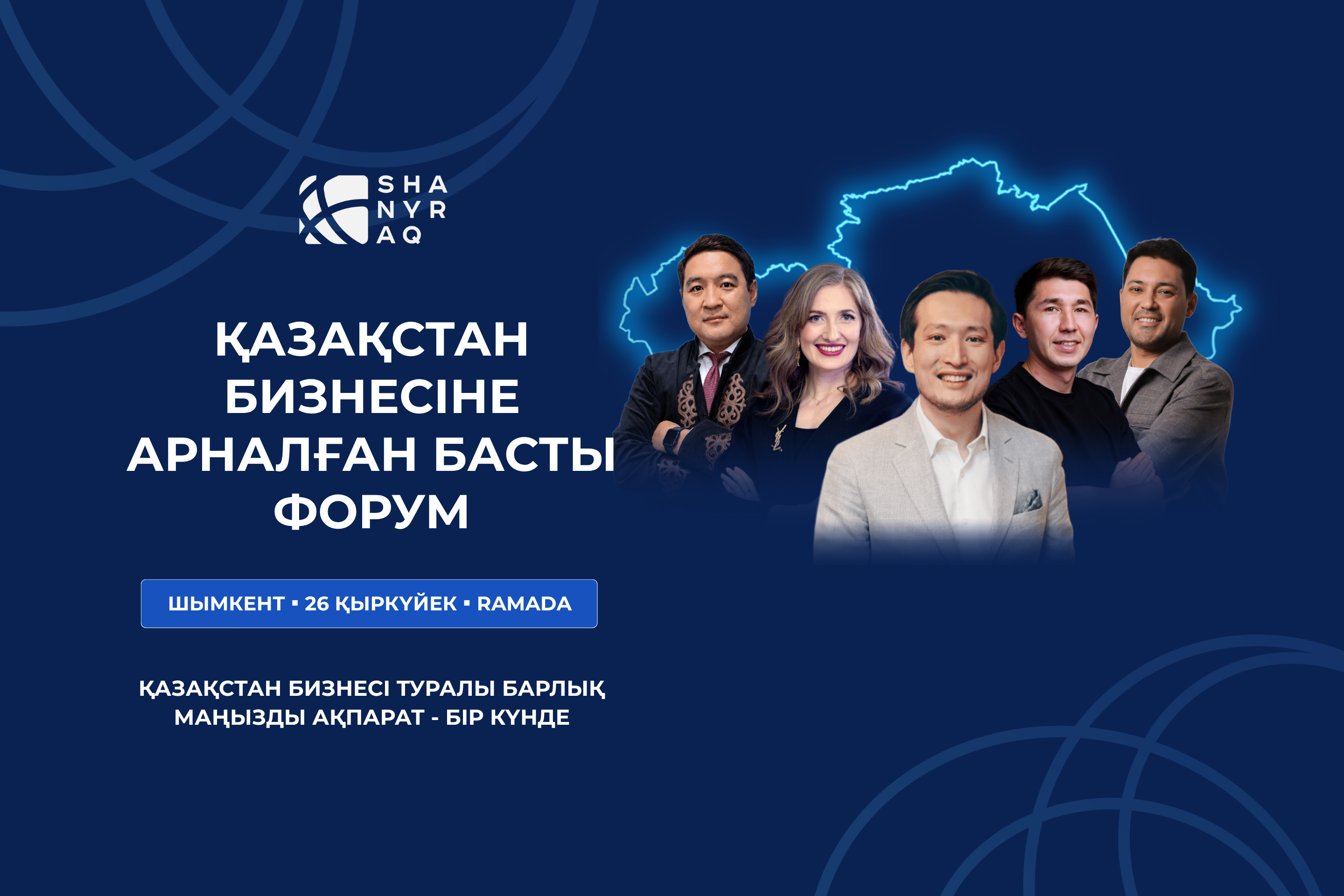 SHA
NYR
AQ

ҚАЗАҚСТАН БИЗНЕСІНЕ АРНАЛҒАН БАСТЫ ФОРУМ

ШЫМКЕНТ ▪ 26 ҚЫРКҮЙЕК ▪ RAMADA

ҚАЗАҚСТАН БИЗНЕСІ ТУРАЛЫ БАРЛЫҚ МАҢЫЗДЫ АҚПАРАТ - БІР КҮНДЕ